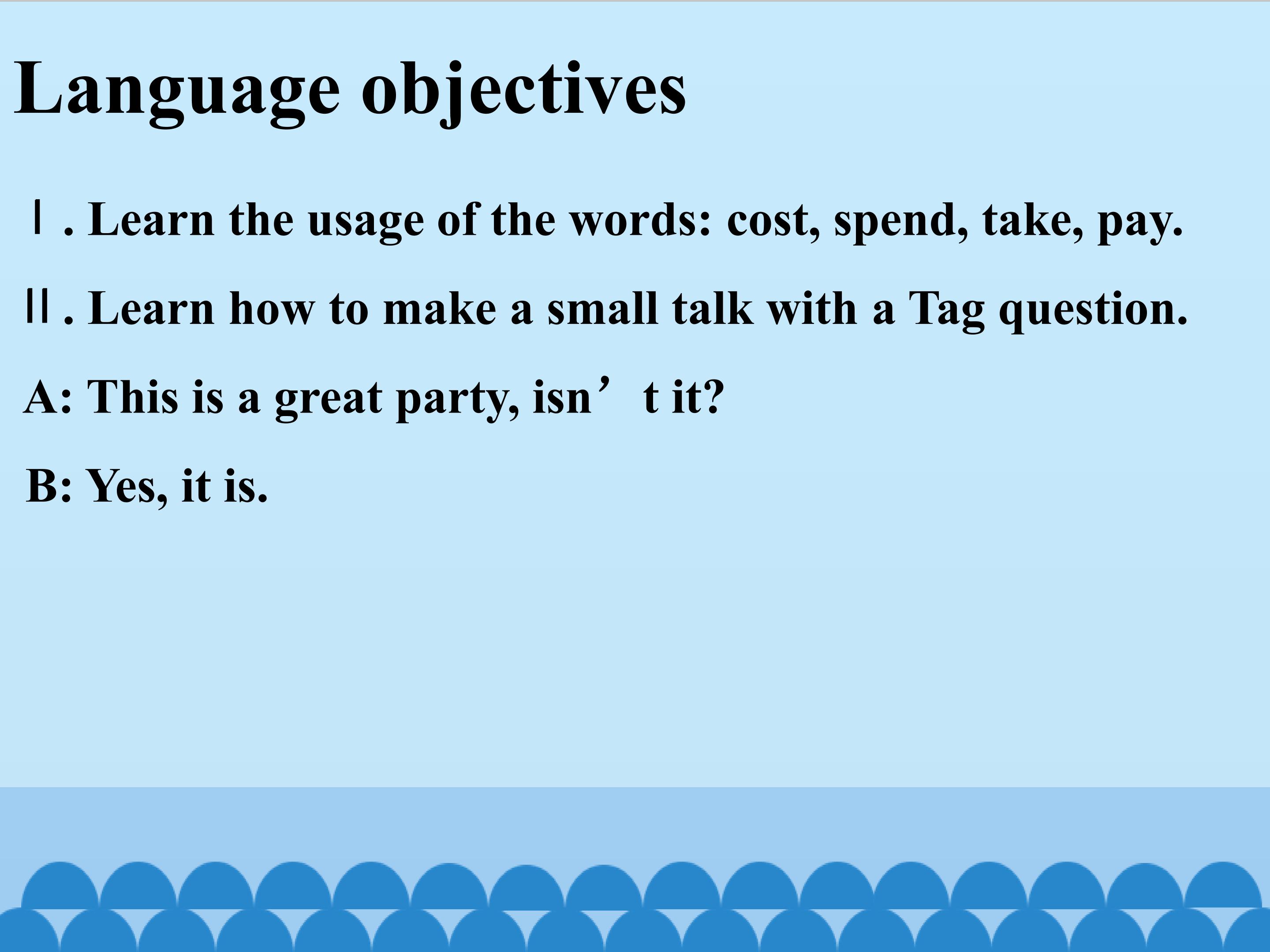 Language objectives

Ⅰ. Learn the usage of the words: cost, spend, take, pay.

Ⅱ. Learn how to make a small talk with a Tag question.

A: This is a great party, isn’t it?

B: Yes, it is.